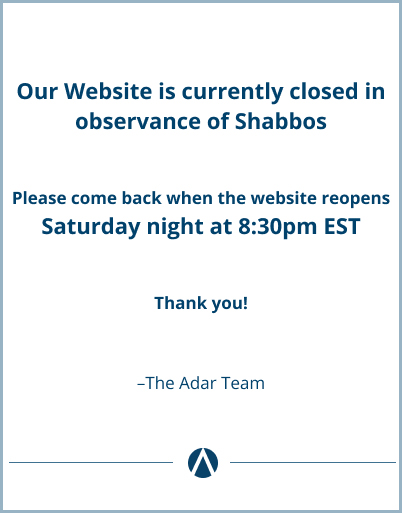 Our Website is currently closed in observance of Shabbos

Please come back when the website reopens
Saturday night at 8:30pm EST

Thank you!

–The Adar Team